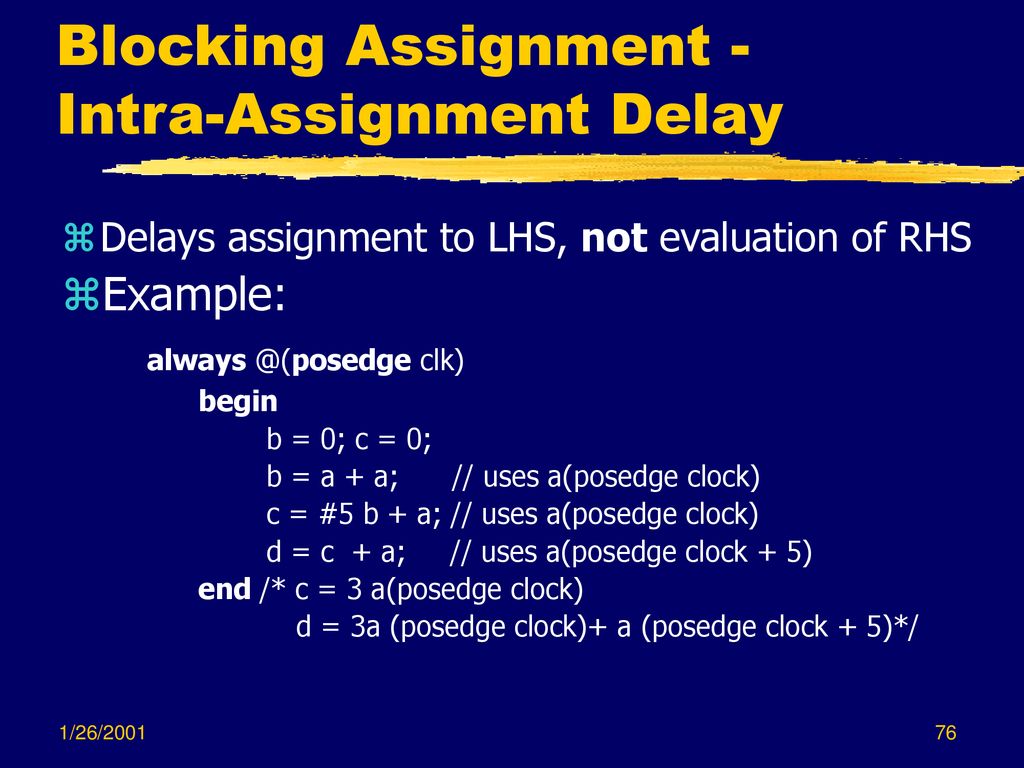 Blocking Assignment - Intra-Assignment Delay

Delays assignment to LHS, not evaluation of RHS

Example:

always @(posedge clk)
begin
b = 0; c = 0;
b = a + a; // uses a(posedge clock)
c = #5 b + a; // uses a(posedge clock)
d = c + a; // uses a(posedge clock + 5)
end /* c = 3 a(posedge clock)
d = 3a (posedge clock)+ a (posedge clock + 5)*/

1/26/2001

76